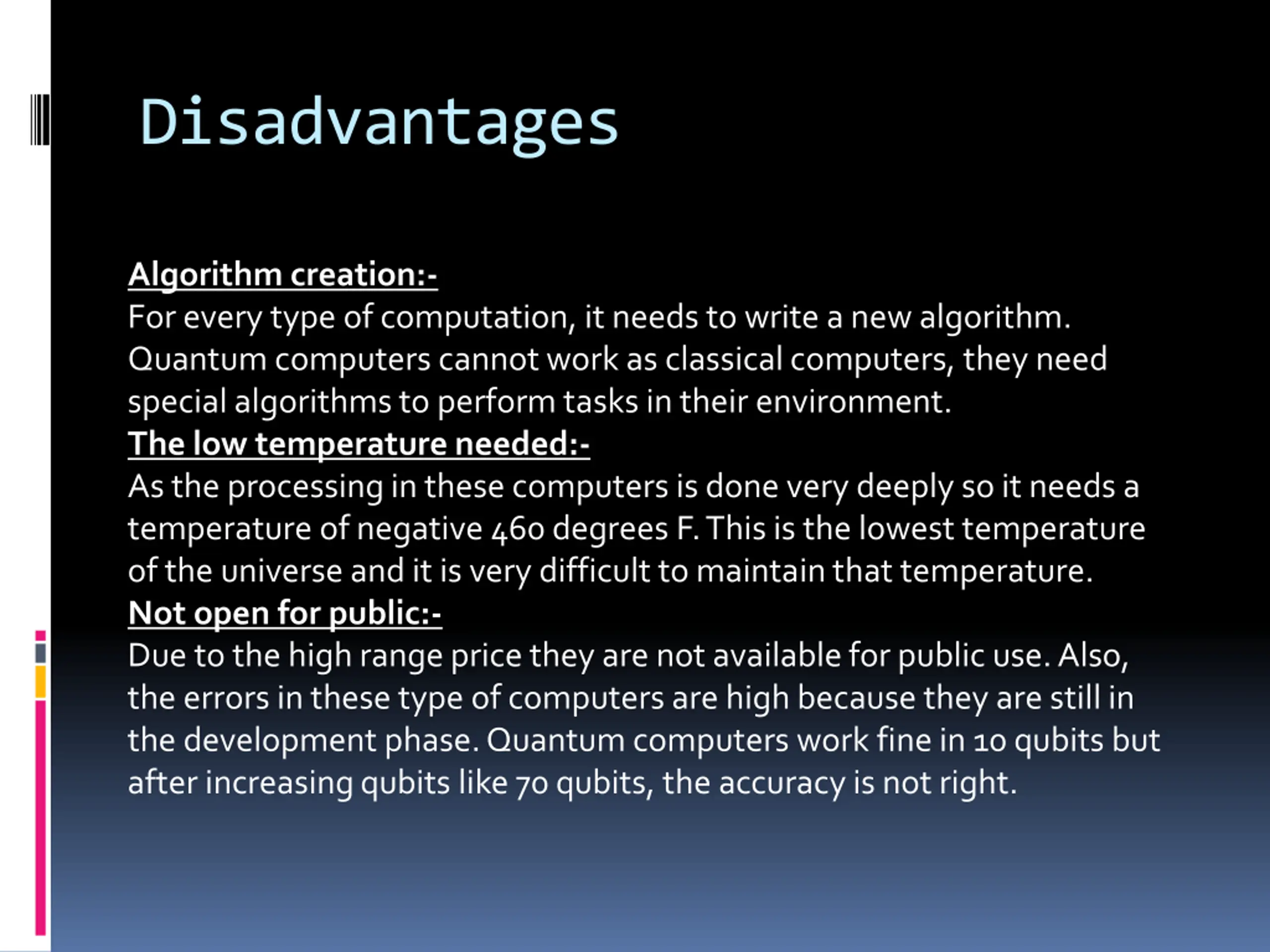 Disadvantages

Algorithm creation:-
For every type of computation, it needs to write a new algorithm. Quantum computers cannot work as classical computers, they need special algorithms to perform tasks in their environment.
The low temperature needed:-
As the processing in these computers is done very deeply so it needs a temperature of negative 460 degrees F. This is the lowest temperature of the universe and it is very difficult to maintain that temperature.
Not open for public:-
Due to the high range price they are not available for public use. Also, the errors in these type of computers are high because they are still in the development phase. Quantum computers work fine in 10 qubits but after increasing qubits like 70 qubits, the accuracy is not right.